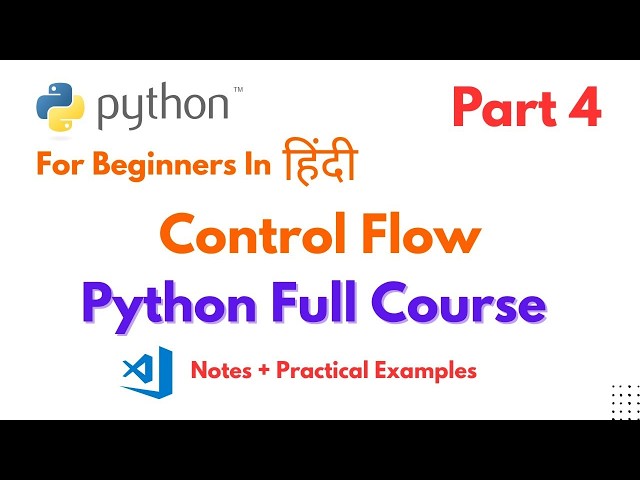 python™

Part 4

For Beginners In हिंदी

Control Flow

Python Full Course

Notes + Practical Examples